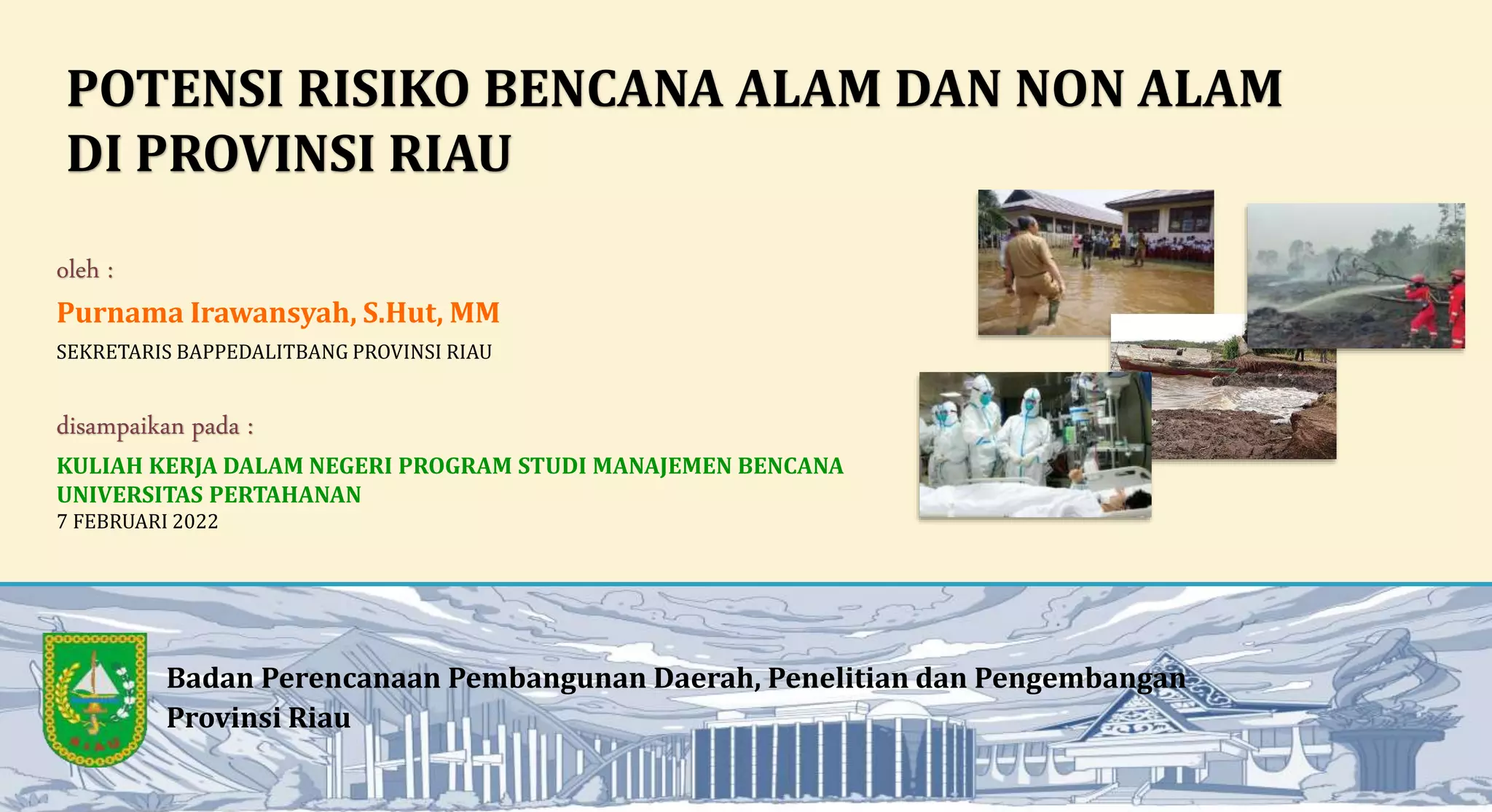 POTENSI RISIKO BENCANA ALAM DAN NON ALAM DI PROVINSI RIAU

oleh :

Purnama Irawansyah, S.Hut, MM

SEKRETARIS BAPPEDALITBANG PROVINSI RIAU

disampaikan pada :

KULIAH KERJA DALAM NEGERI PROGRAM STUDI MANAJEMEN BENCANA UNIVERSITAS PERTAHANAN
7 FEBRUARI 2022

RIAU

Badan Perencanaan Pembangunan Daerah, Penelitian dan Pengembangan Provinsi Riau